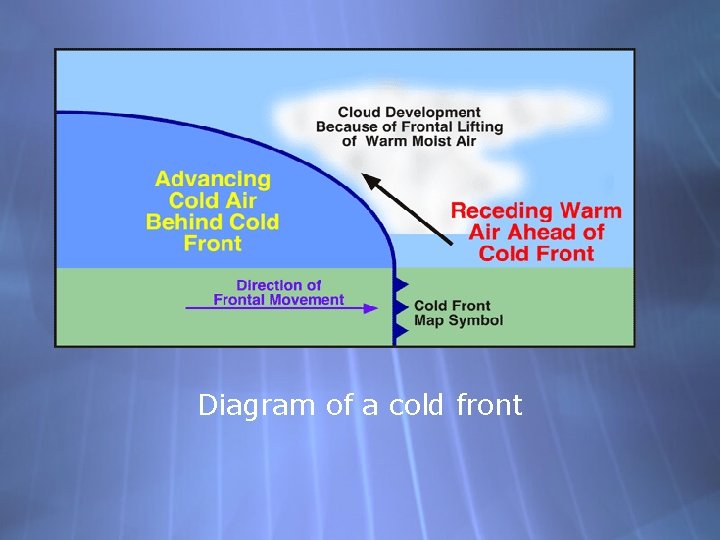 Cloud Development Because of Frontal Lifting of Warm Moist Air

Advancing Cold Air Behind Cold Front

Receding Warm Air Ahead of Cold Front

Direction of Frontal Movement

Cold Front Map Symbol

Diagram of a cold front